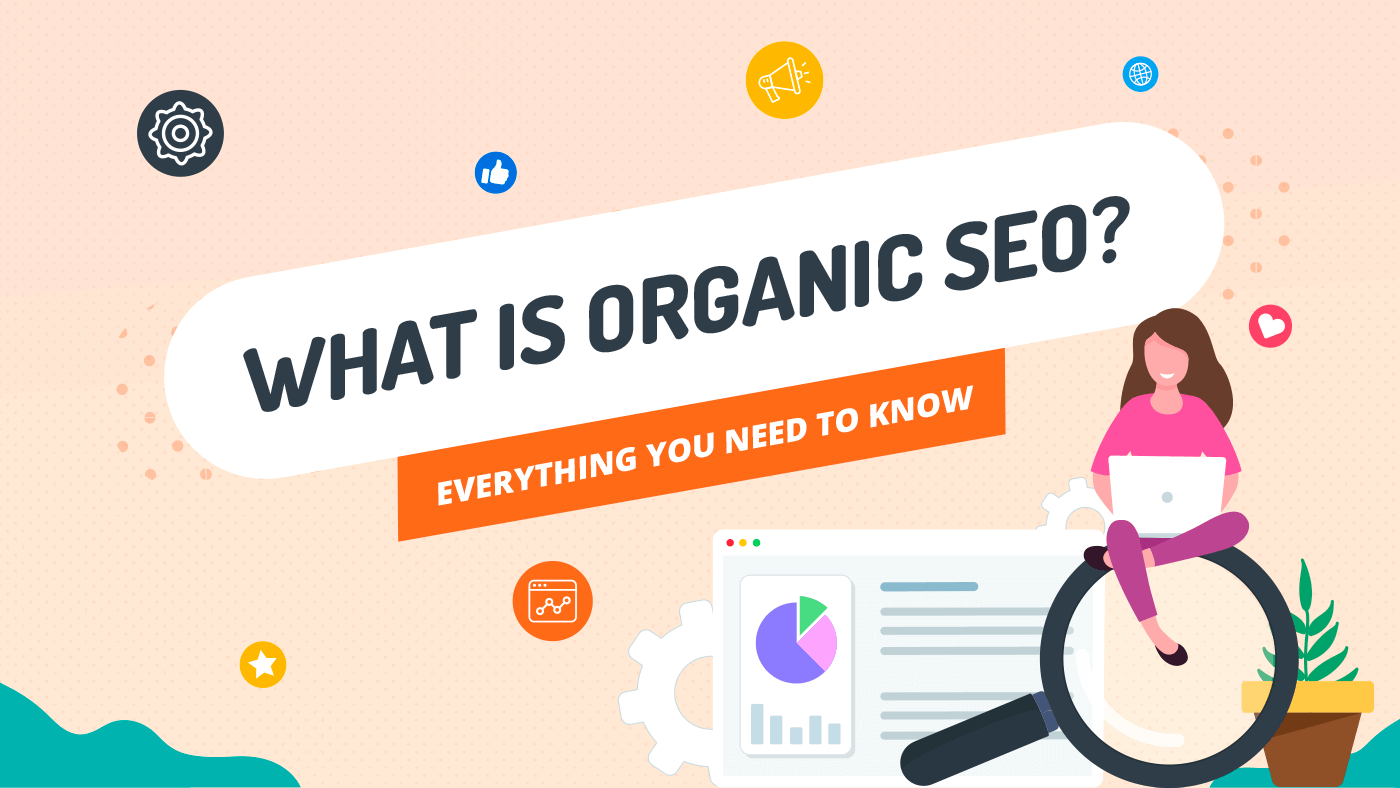 WHAT IS ORGANIC SEO?

EVERYTHING YOU NEED TO KNOW